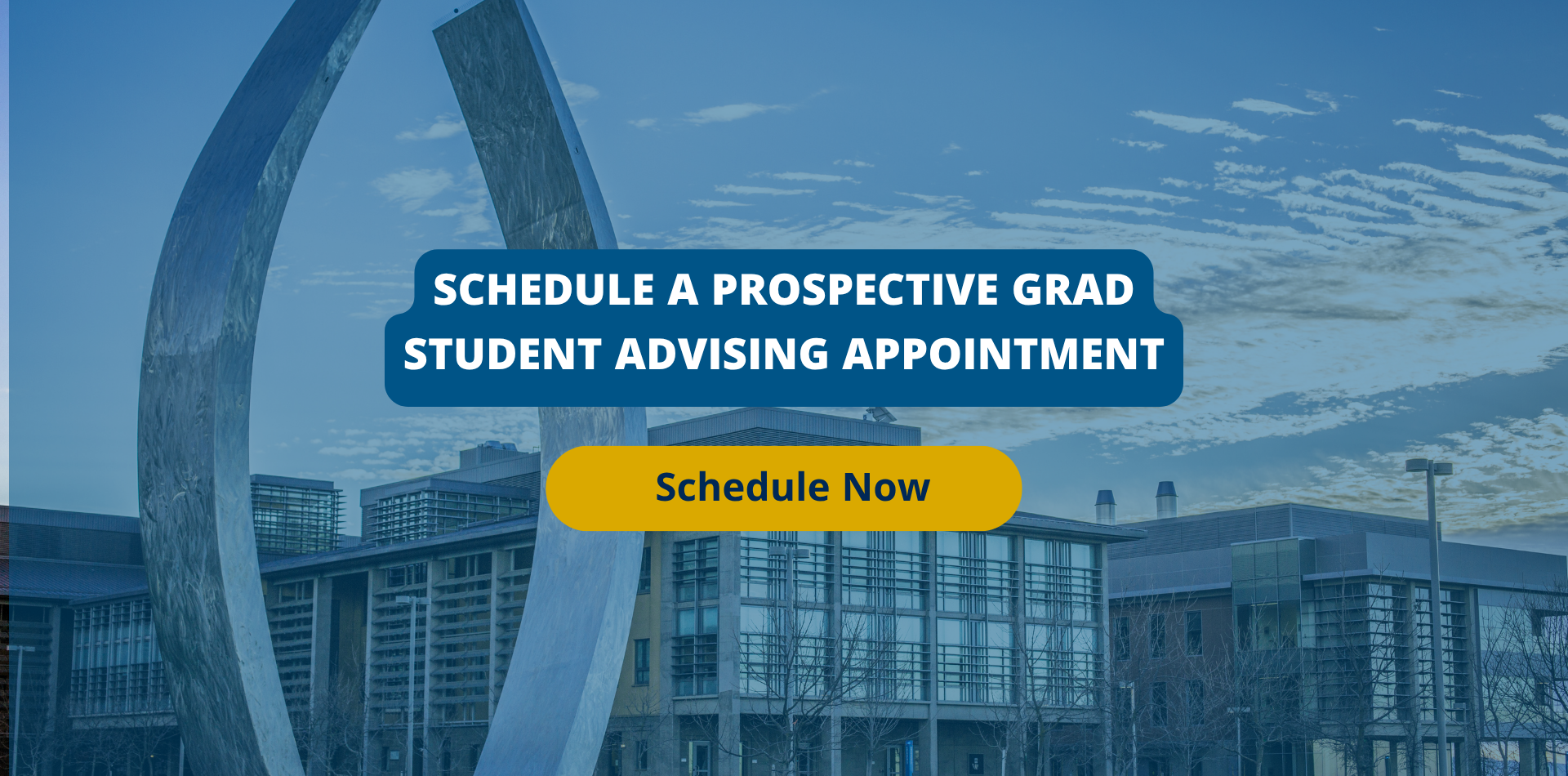 SCHEDULE A PROSPECTIVE GRAD STUDENT ADVISING APPOINTMENT

Schedule Now